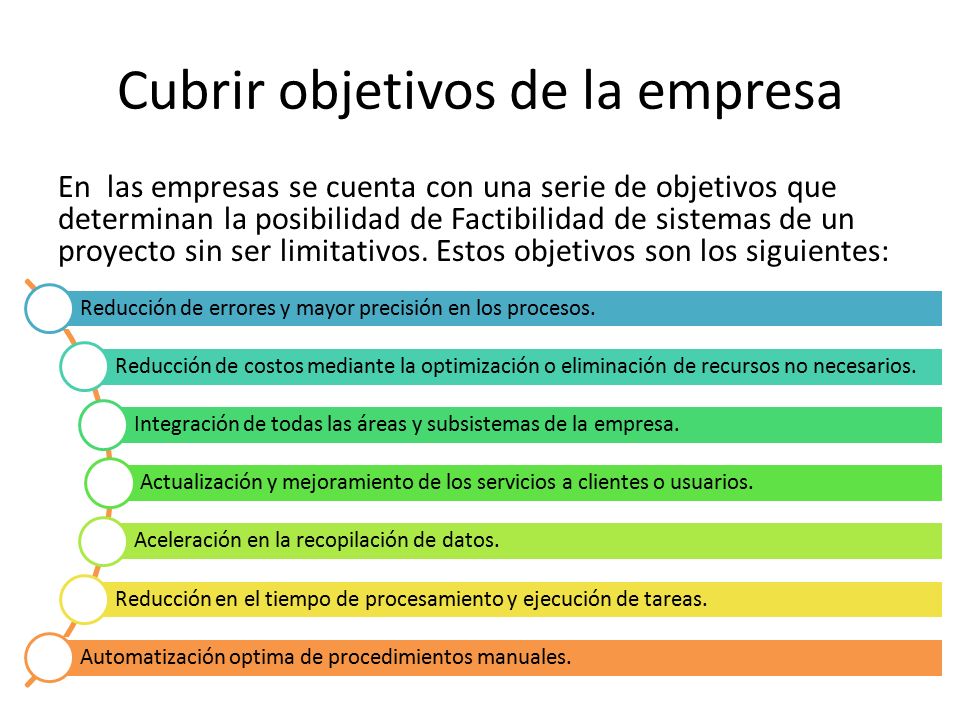 Cubrir objetivos de la empresa

En las empresas se cuenta con una serie de objetivos que determinan la posibilidad de Factibilidad de sistemas de un proyecto sin ser limitativos. Estos objetivos son los siguientes:

Reducción de errores y mayor precisión en los procesos.

Reducción de costos mediante la optimización o eliminación de recursos no necesarios.

Integración de todas las áreas y subsistemas de la empresa.

Actualización y mejoramiento de los servicios a clientes o usuarios.

Aceleración en la recopilación de datos.

Reducción en el tiempo de procesamiento y ejecución de tareas.

Automatización optima de procedimientos manuales.